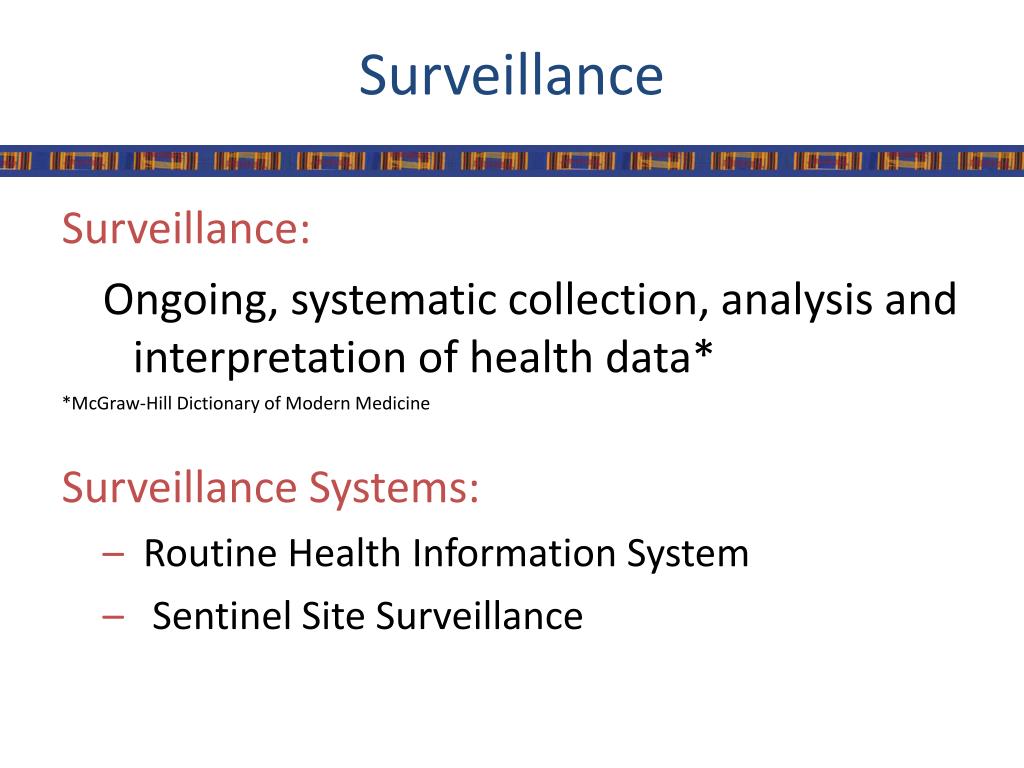 Surveillance

Surveillance:

Ongoing, systematic collection, analysis and interpretation of health data*

*McGraw-Hill Dictionary of Modern Medicine

Surveillance Systems:

– Routine Health Information System
– Sentinel Site Surveillance